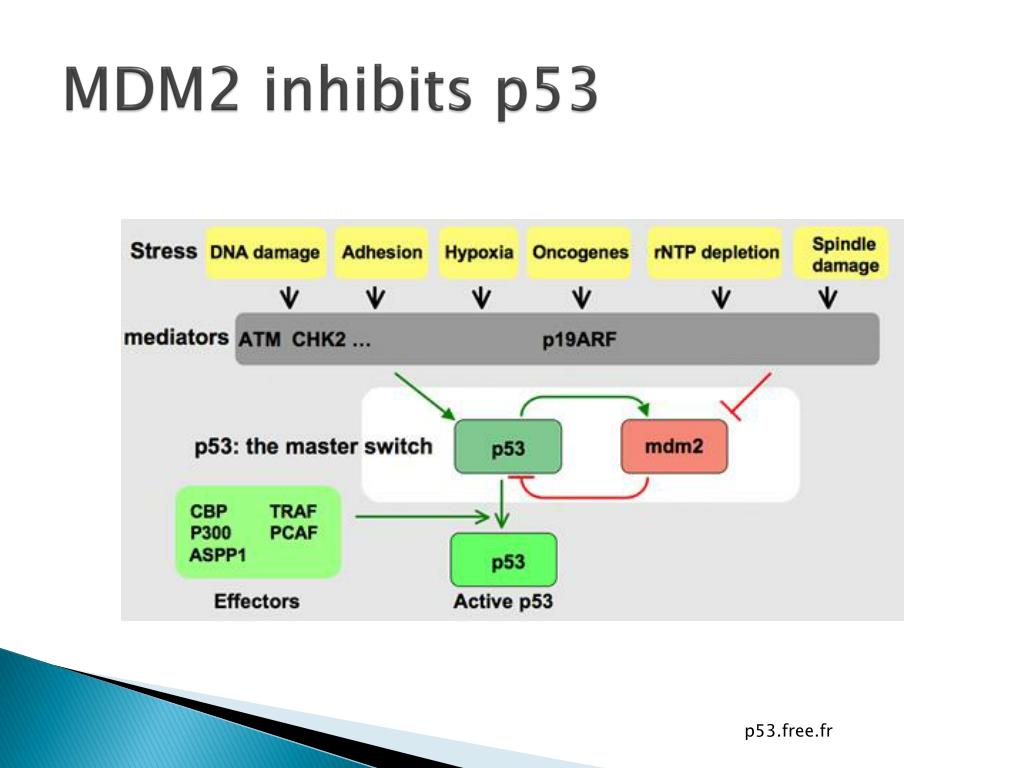 MDM2 inhibits p53

Stress DNA damage Adhesion Hypoxia Oncogenes rNTP depletion Spindle damage

mediators ATM CHK2 ... p19ARF

p53: the master switch p53 mdm2

CBP TRAF
P300 PCAF
ASPP1

Effectors

p53

Active p53

p53.free.fr